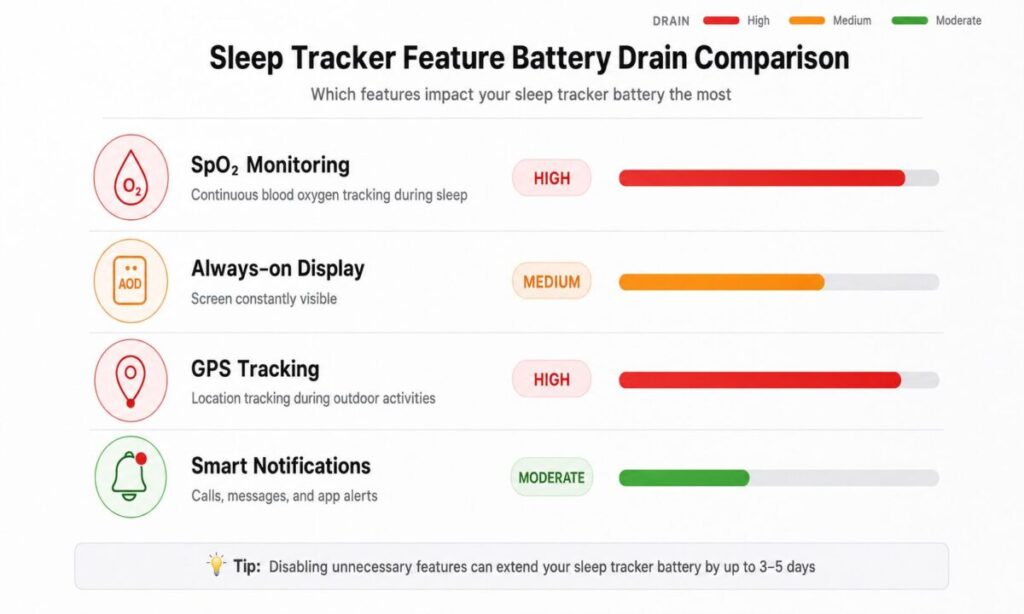 DRAIN High Medium Moderate

Sleep Tracker Feature Battery Drain Comparison

Which features impact your sleep tracker battery the most

$O_2$

$SpO_2$ Monitoring

Continuous blood oxygen tracking during sleep

HIGH

AOD

Always-on Display

Screen constantly visible

MEDIUM

GPS Tracking

Location tracking during outdoor activities

HIGH

Smart Notifications

Calls, messages, and app alerts

MODERATE

Tip: Disabling unnecessary features can extend your sleep tracker battery by up to 3–5 days